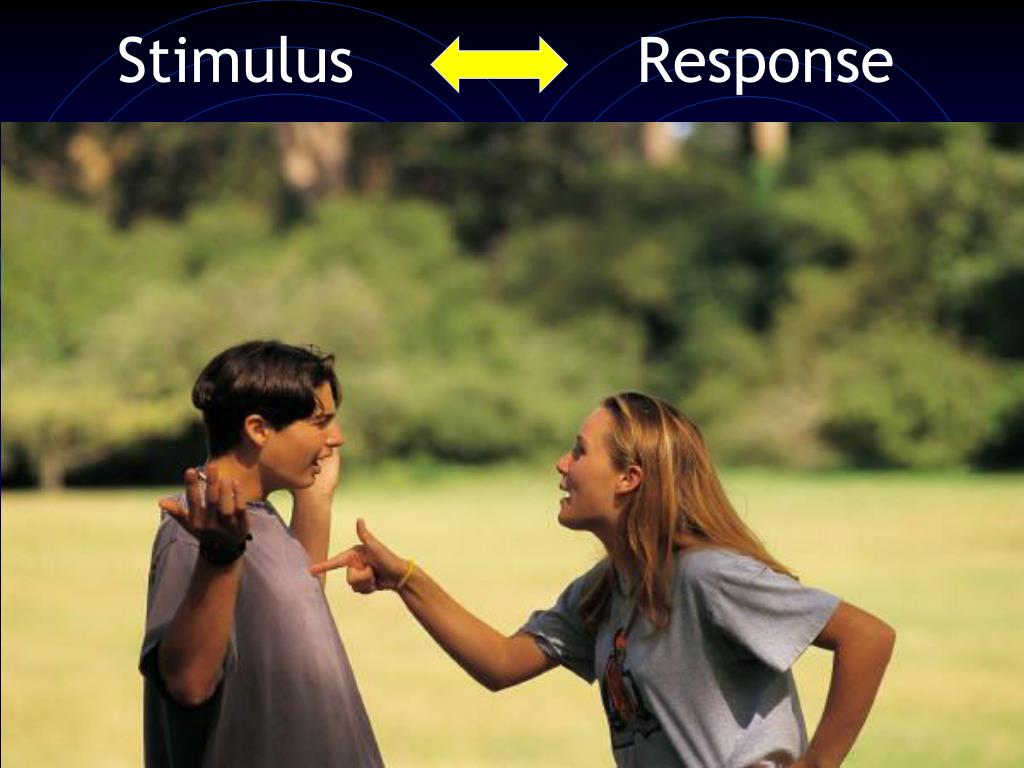 Stimulus Response